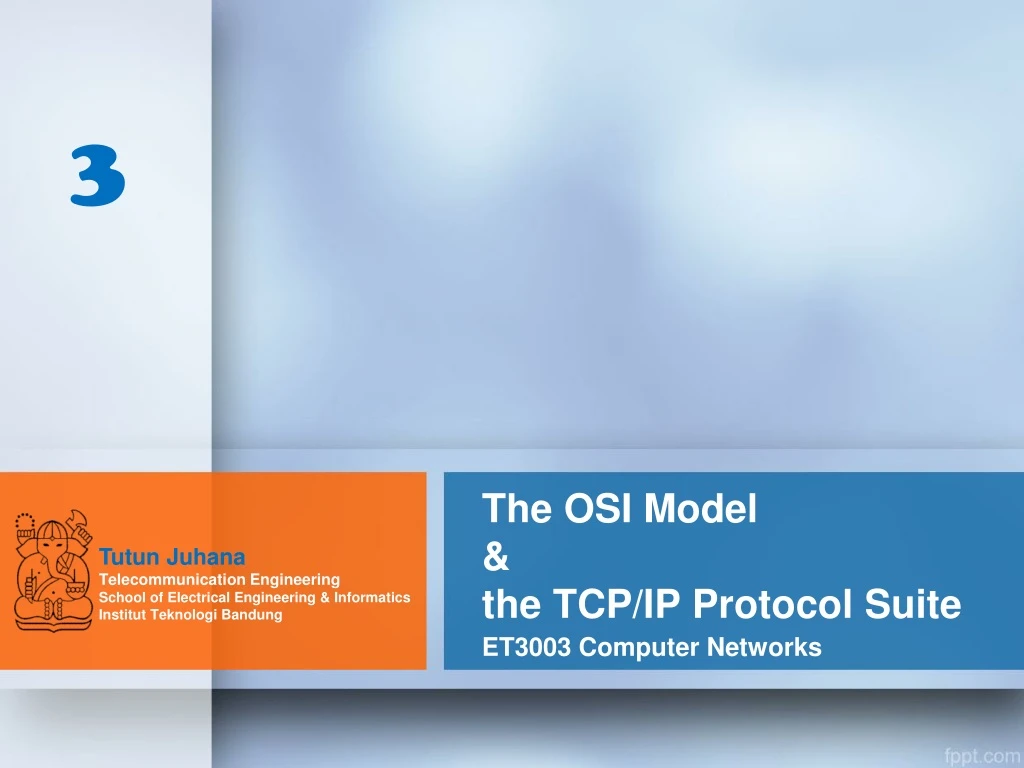 3

Tutun Juhana
Telecommunication Engineering
School of Electrical Engineering & Informatics
Institut Teknologi Bandung

The OSI Model
&
the TCP/IP Protocol Suite
ET3003 Computer Networks

fppt.com